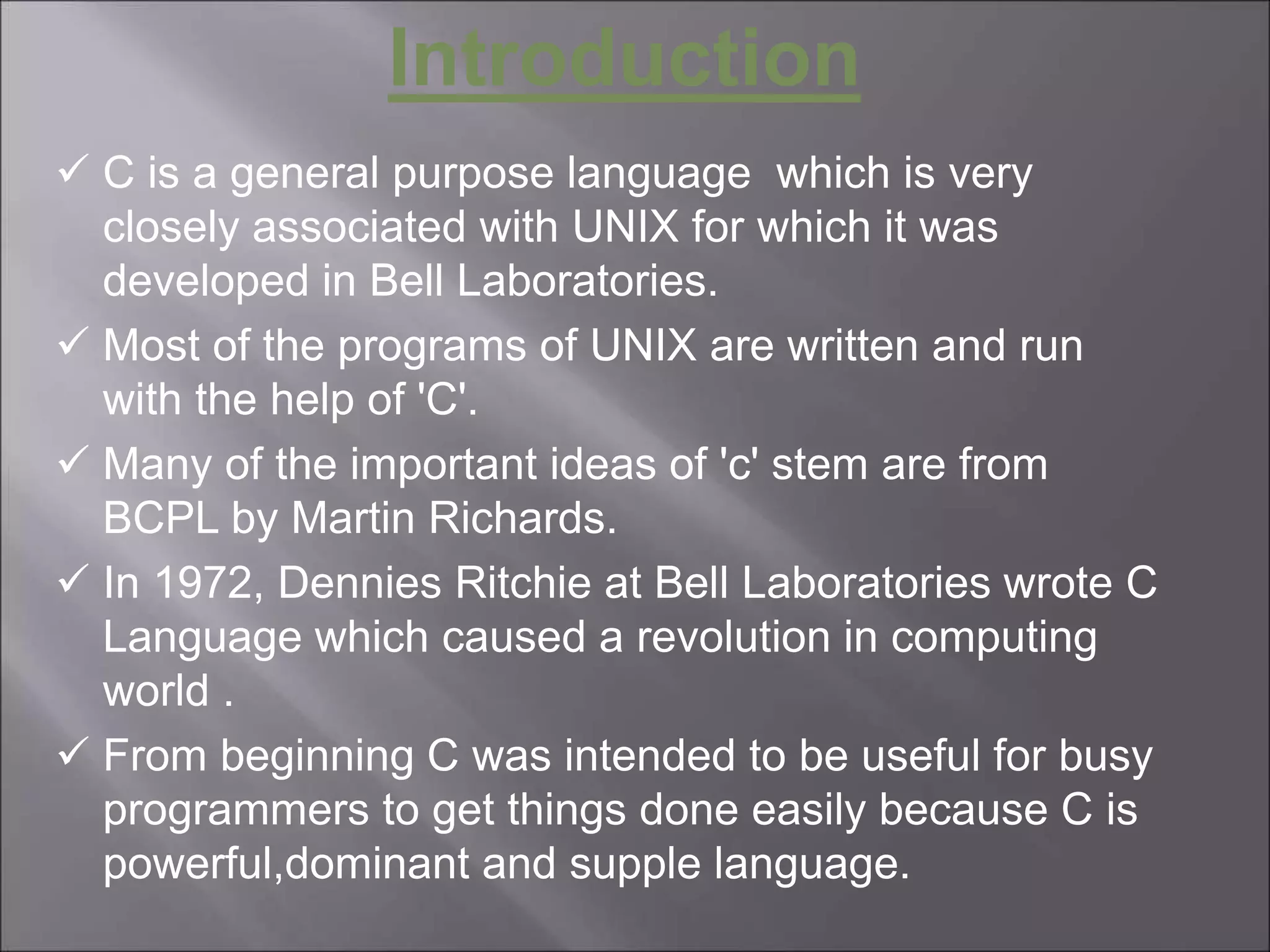 Introduction

✓ C is a general purpose language  which is very closely associated with UNIX for which it was developed in Bell Laboratories.

✓ Most of the programs of UNIX are written and run with the help of 'C'.

✓ Many of the important ideas of 'c' stem are from BCPL by Martin Richards.

✓ In 1972, Dennies Ritchie at Bell Laboratories wrote C Language which caused a revolution in computing world .

✓ From beginning C was intended to be useful for busy programmers to get things done easily because C is powerful,dominant and supple language.